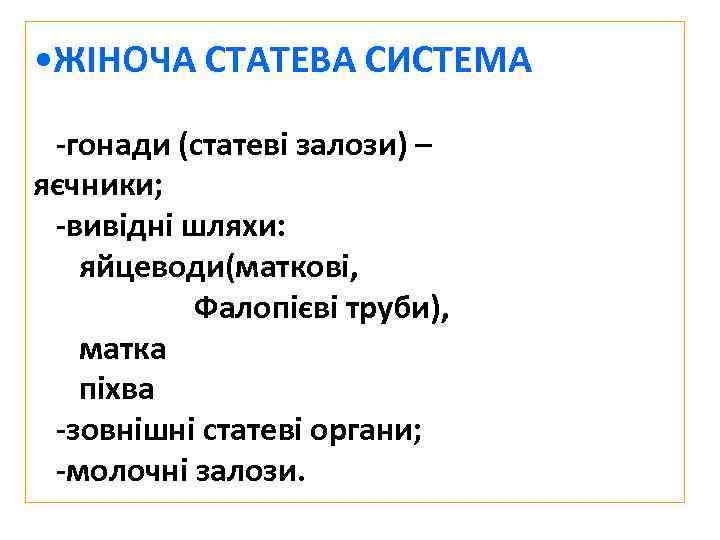 •ЖІНОЧА СТАТЕВА СИСТЕМА

-гонади (статеві залози) – яєчники;
-вивідні шляхи:
яйцеводи(маткові,
Фалопієві труби),
матка
піхва
-зовнішні статеві органи;
-молочні залози.